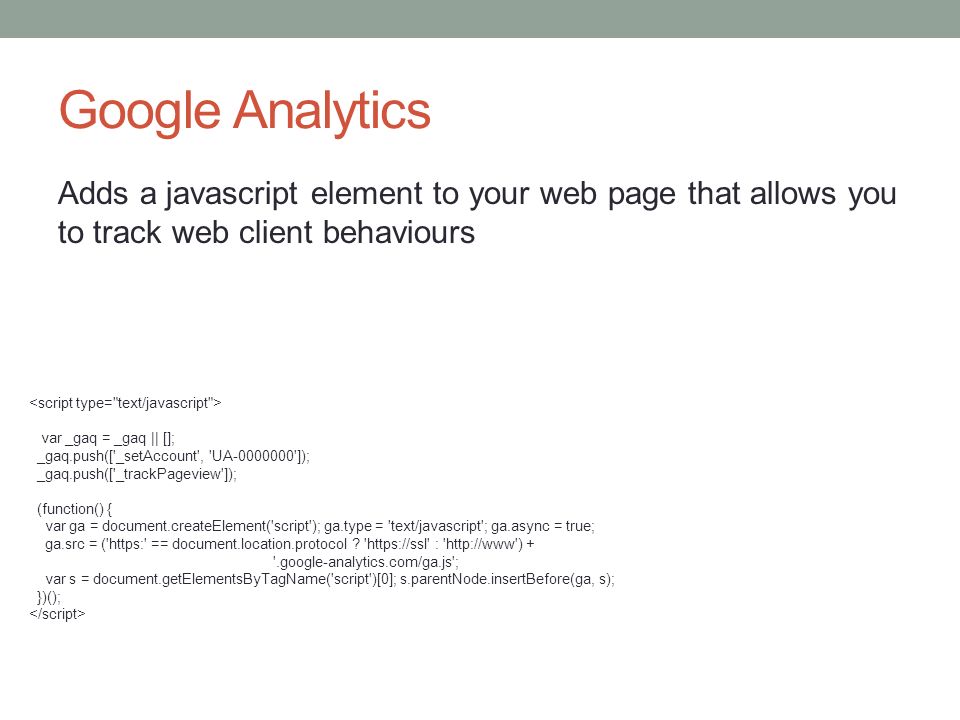 Google Analytics

Adds a javascript element to your web page that allows you to track web client behaviours

<script type="text/javascript">

var _gaq = _gaq || [];
_gaq.push(['_setAccount', 'UA-0000000']);
_gaq.push(['_trackPageview']);

(function() {
var ga = document.createElement('script'); ga.type = 'text/javascript'; ga.async = true;
ga.src = ('https:' == document.location.protocol ? 'https://ssl' : 'http://www') +
'.google-analytics.com/ga.js';
var s = document.getElementsByTagName('script')[0]; s.parentNode.insertBefore(ga, s);
})();
</script>